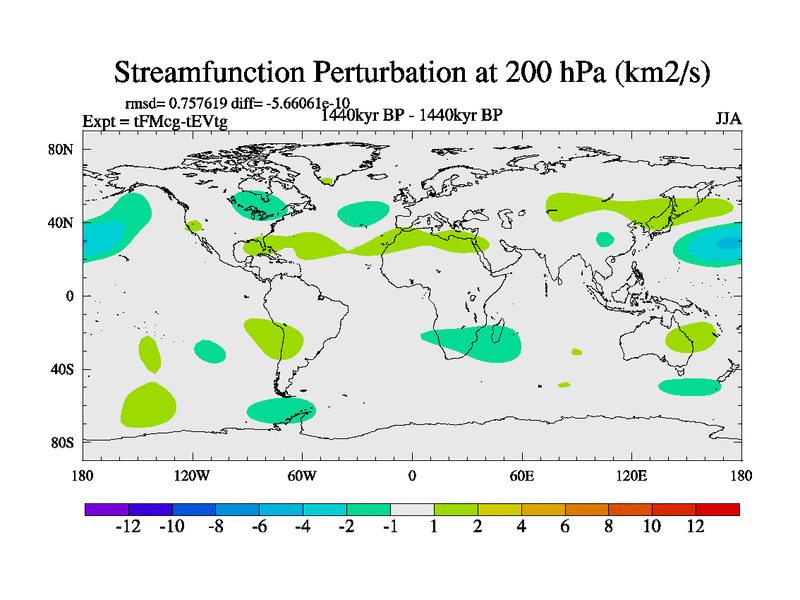 Streamfunction Perturbation at 200 hPa (km2/s)

rmsd= 0.757619 diff= -5.66061e-10

Expt = tFMcg-tEVtg

1440kyr BP - 1440kyr BP

JJA

80N

40N

0

40S

80S

180

120W

60W

0

60E

120E

180

-12 -10 -8 -6 -4 -2 -1 1 2 4 6 8 10 12